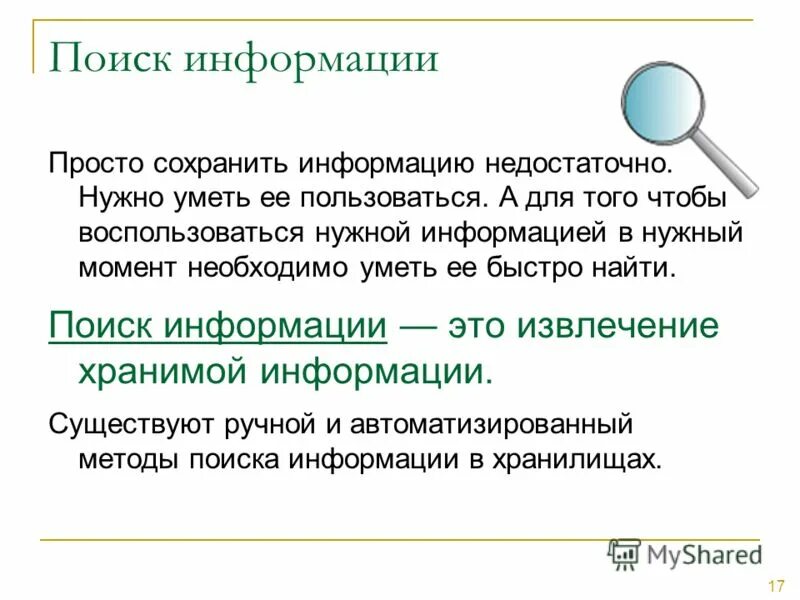 Поиск информации

Просто сохранить информацию недостаточно. Нужно уметь ее пользоваться. А для того чтобы воспользоваться нужной информацией в нужный момент необходимо уметь ее быстро найти.

Поиск информации — это извлечение хранимой информации.

Существуют ручной и автоматизированный методы поиска информации в хранилищах.

MyShared

17